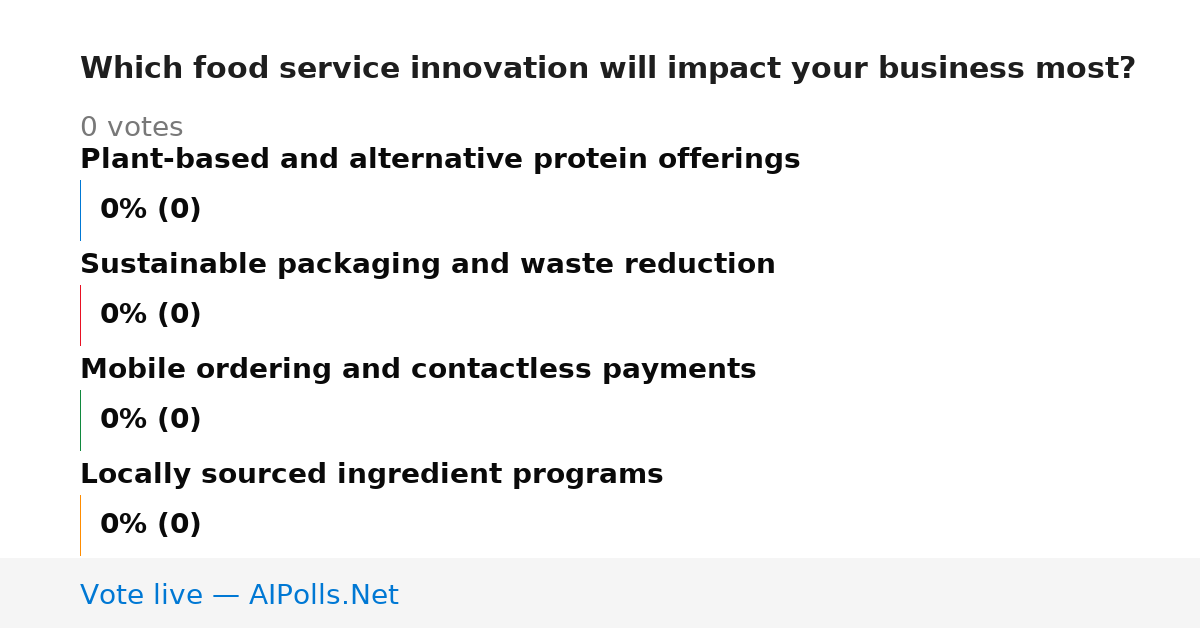 Which food service innovation will impact your business most?

0 votes

Plant-based and alternative protein offerings

0% (0)

Sustainable packaging and waste reduction

0% (0)

Mobile ordering and contactless payments

0% (0)

Locally sourced ingredient programs

0% (0)

Vote live — AIPolls.Net